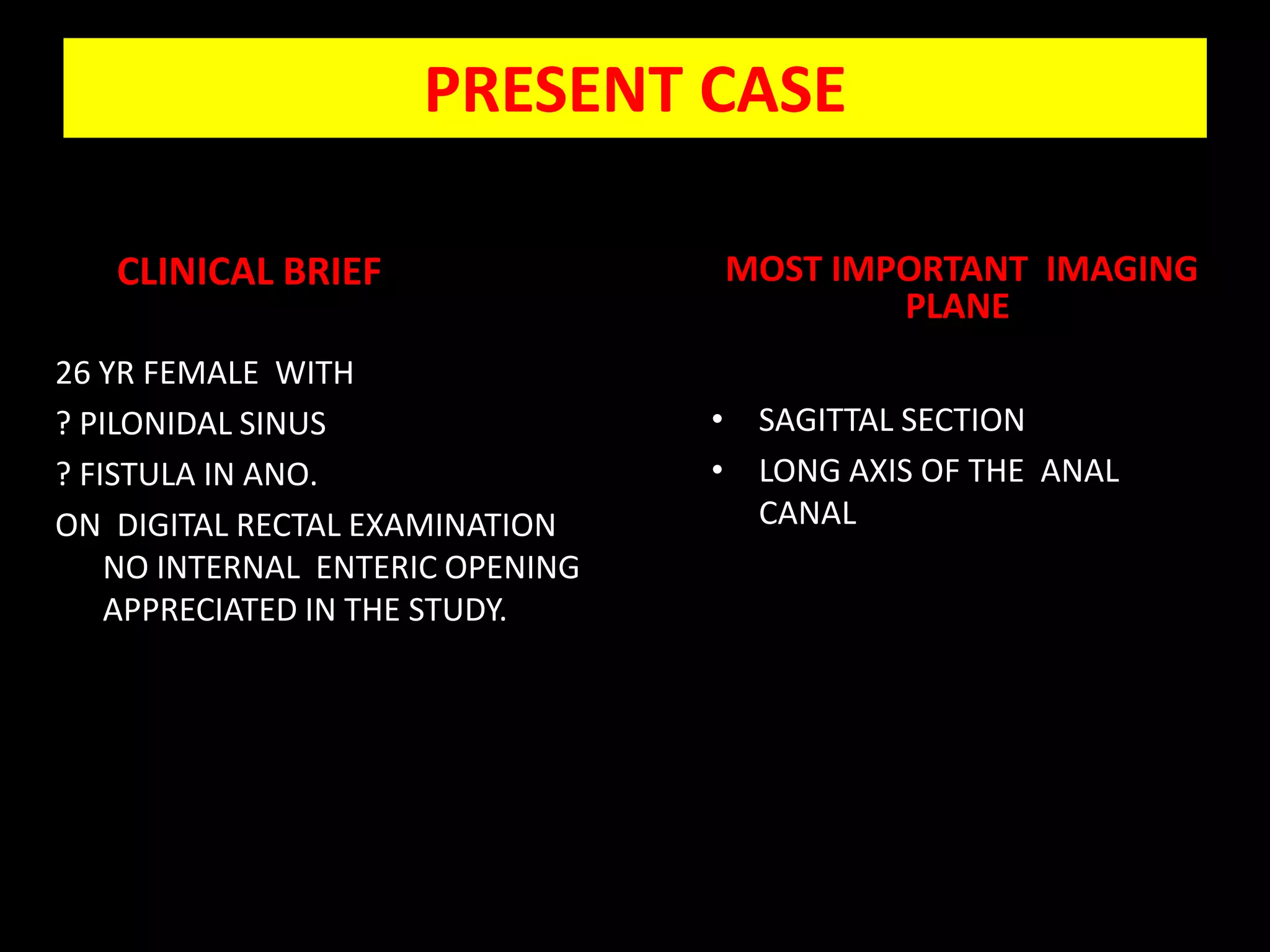 PRESENT CASE

CLINICAL BRIEF

26 YR FEMALE WITH

? PILONIDAL SINUS

? FISTULA IN ANO.

ON DIGITAL RECTAL EXAMINATION NO INTERNAL ENTERIC OPENING APPRECIATED IN THE STUDY.

MOST IMPORTANT IMAGING PLANE

• SAGITTAL SECTION
• LONG AXIS OF THE ANAL CANAL